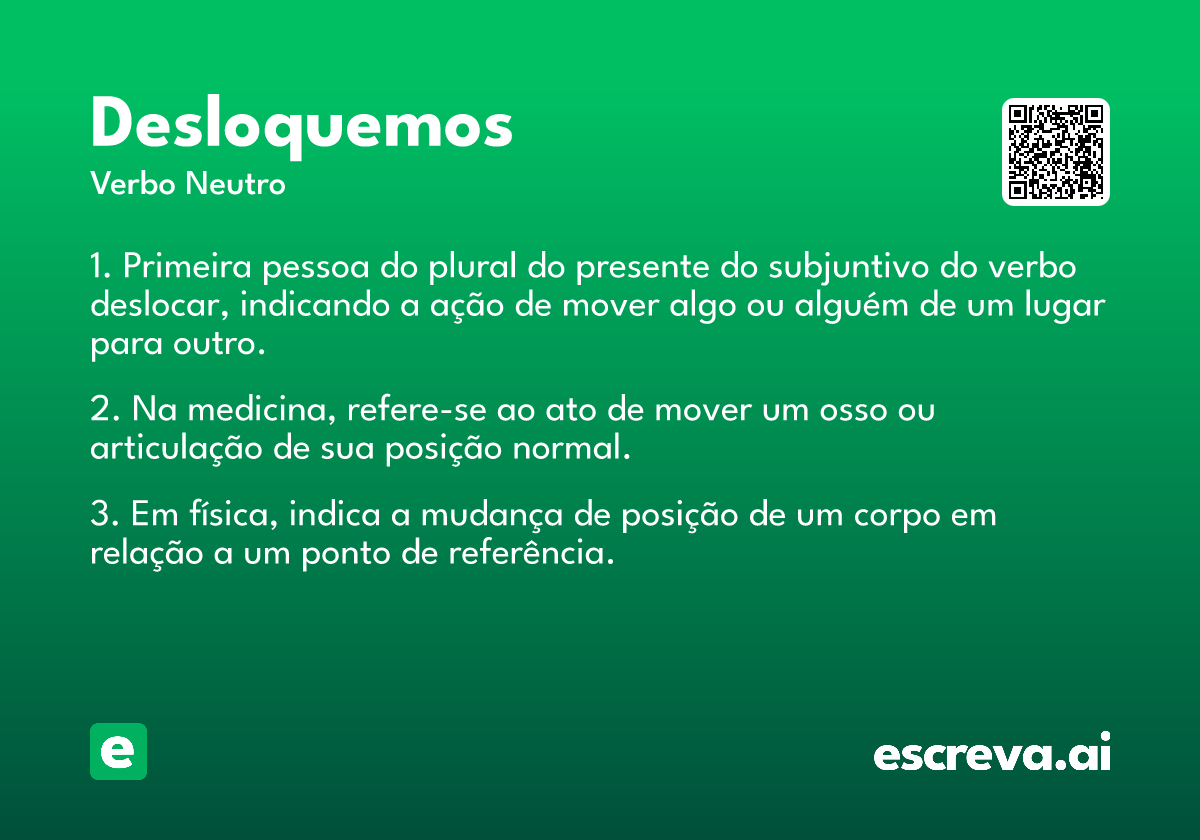 Desloquemos

Verbo Neutro

1. Primeira pessoa do plural do presente do subjuntivo do verbo deslocar, indicando a ação de mover algo ou alguém de um lugar para outro.

2. Na medicina, refere-se ao ato de mover um osso ou articulação de sua posição normal.

3. Em física, indica a mudança de posição de um corpo em relação a um ponto de referência.

e

escreva.ai